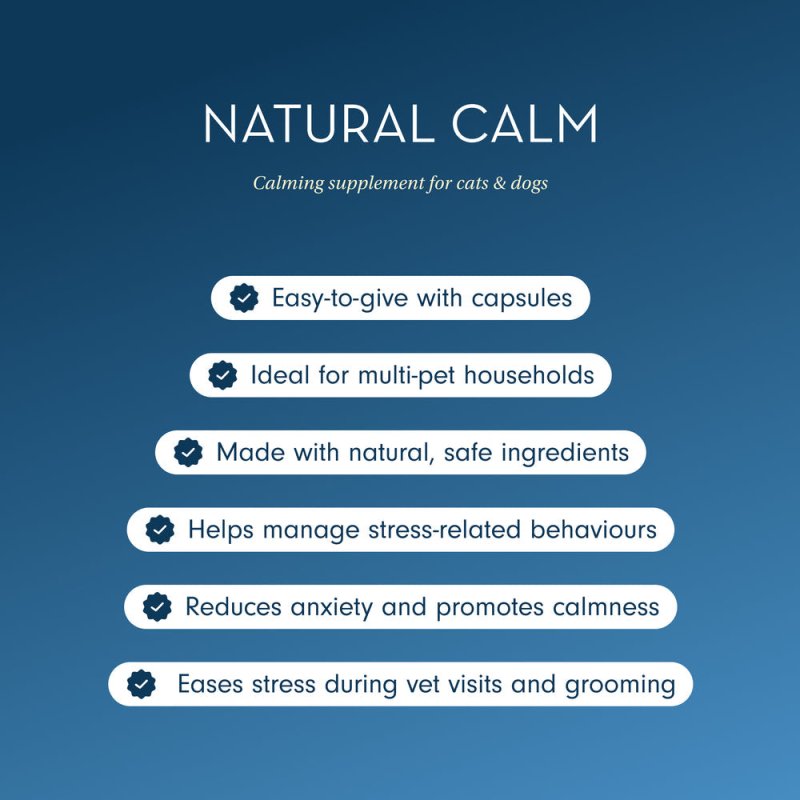 NATURAL CALM

Calming supplement for cats & dogs

Easy-to-give with capsules

Ideal for multi-pet households

Made with natural, safe ingredients

Helps manage stress-related behaviours

Reduces anxiety and promotes calmness

Eases stress during vet visits and grooming